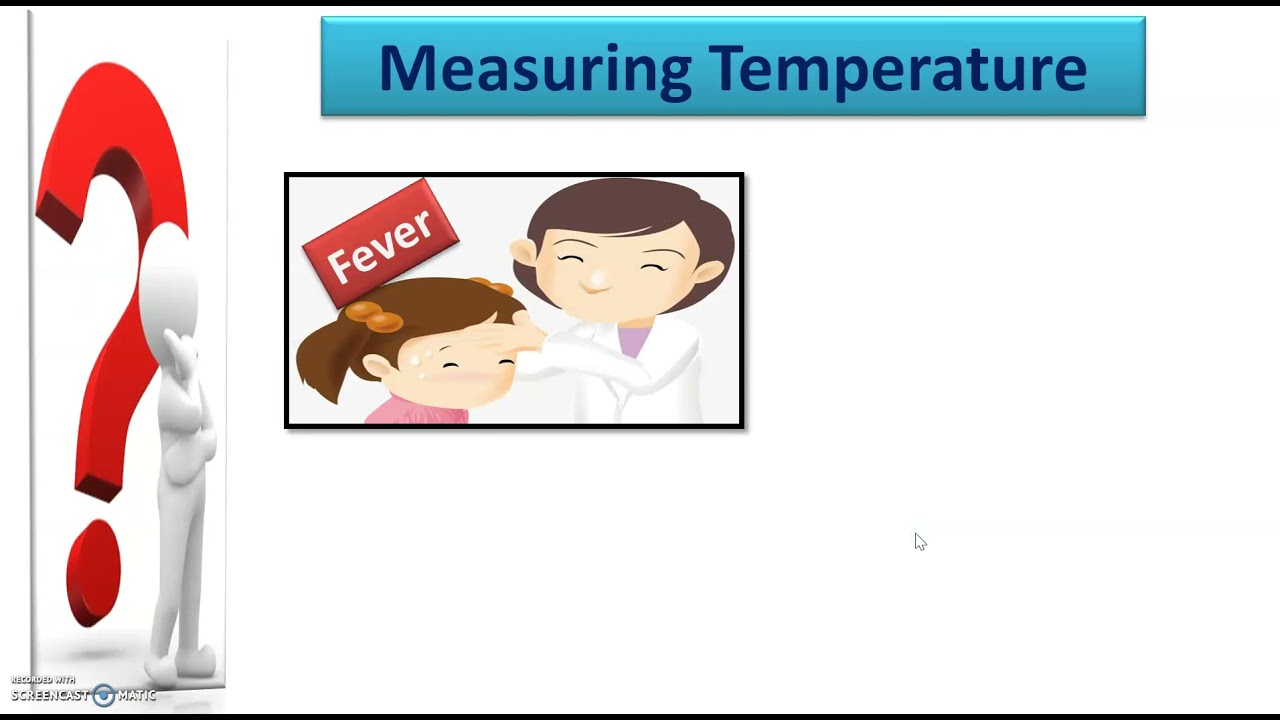 Measuring Temperature

Fever

RECORDED WITH
SCREENCAST MATIC